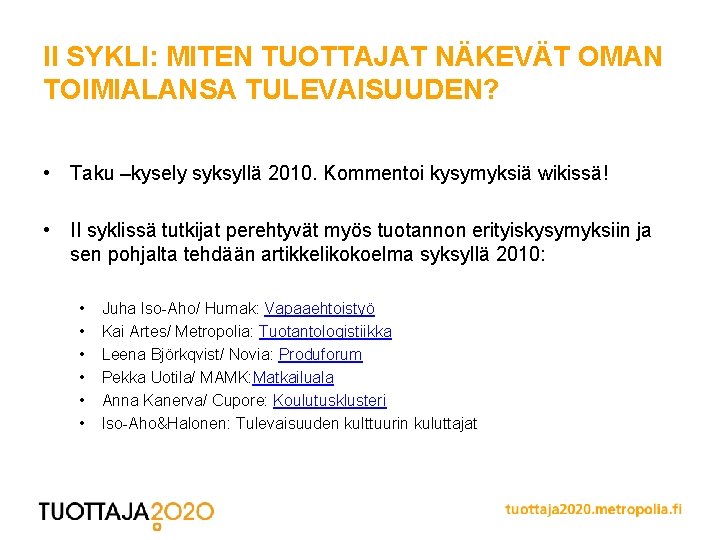 II SYKLI: MITEN TUOTTAJAT NÄKEVÄT OMAN TOIMIALANSA TULEVAISUUDEN?

• Taku –kysely syksyllä 2010. Kommentoi kysymyksiä wikissä!

• II syklissä tutkijat perehtyvät myös tuotannon erityiskysymyksiin ja sen pohjalta tehdään artikkelikokoelma syksyllä 2010:

• Juha Iso-Aho/ Humak: Vapaaehtoistyö
• Kai Artes/ Metropolia: Tuotantologistiikka
• Leena Björkqvist/ Novia: Produforum
• Pekka Uotila/ MAMK:Matkailuala
• Anna Kanerva/ Cupore: Koulutusklusteri
• Iso-Aho&Halonen: Tulevaisuuden kulttuurin kuluttajat

TUOTTAJA2020

tuottaja2020.metropolia.fi